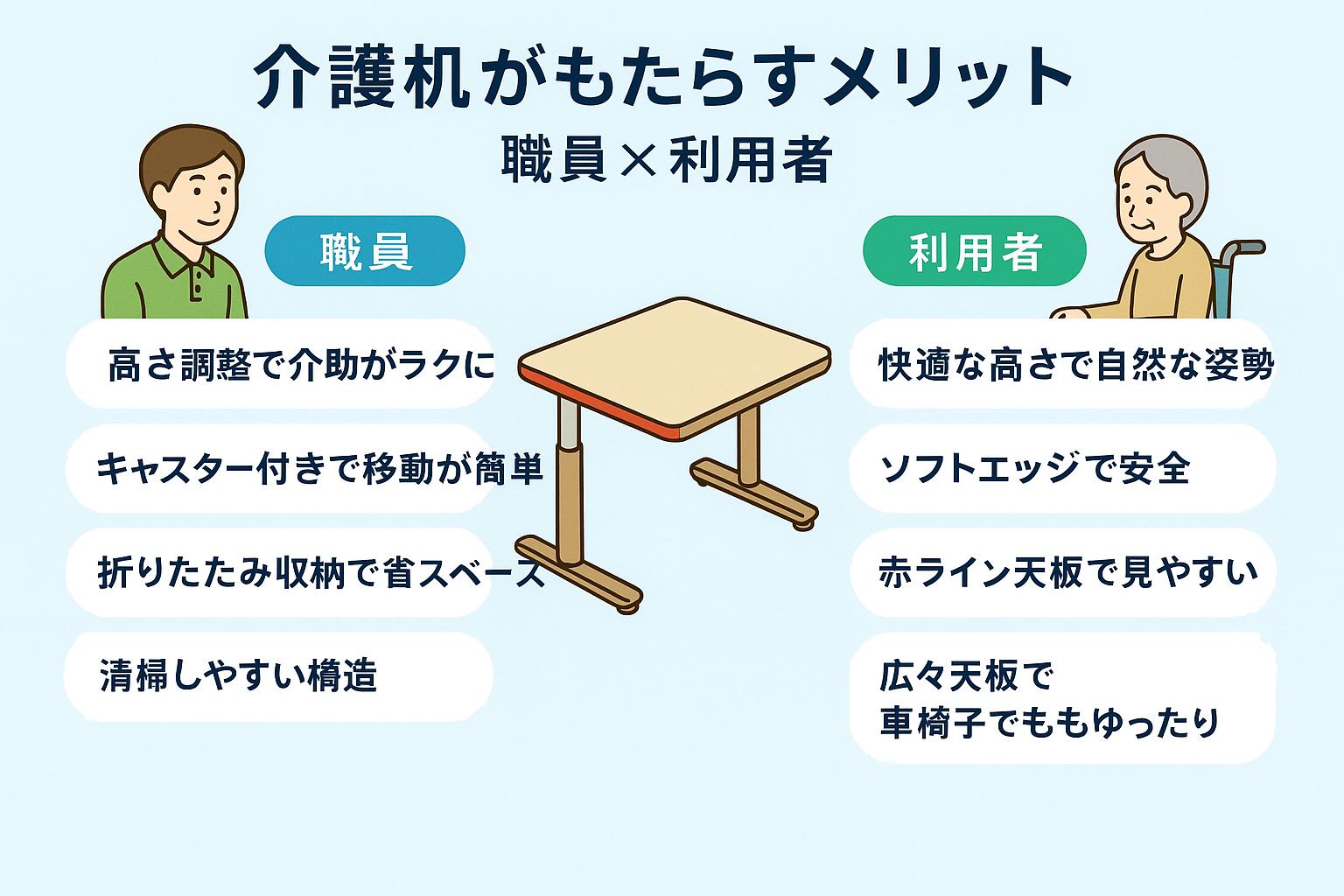 介護机がもたらすメリット
職員×利用者

職員

高さ調整で介助がラクに

キャスター付きで移動が簡単

折りたたみ収納で省スペース

清掃しやすい構造

利用者

快適な高さで自然な姿勢

ソフトエッジで安全

赤ライン天板で見やすい

広々天板で
車椅子でももゆったり